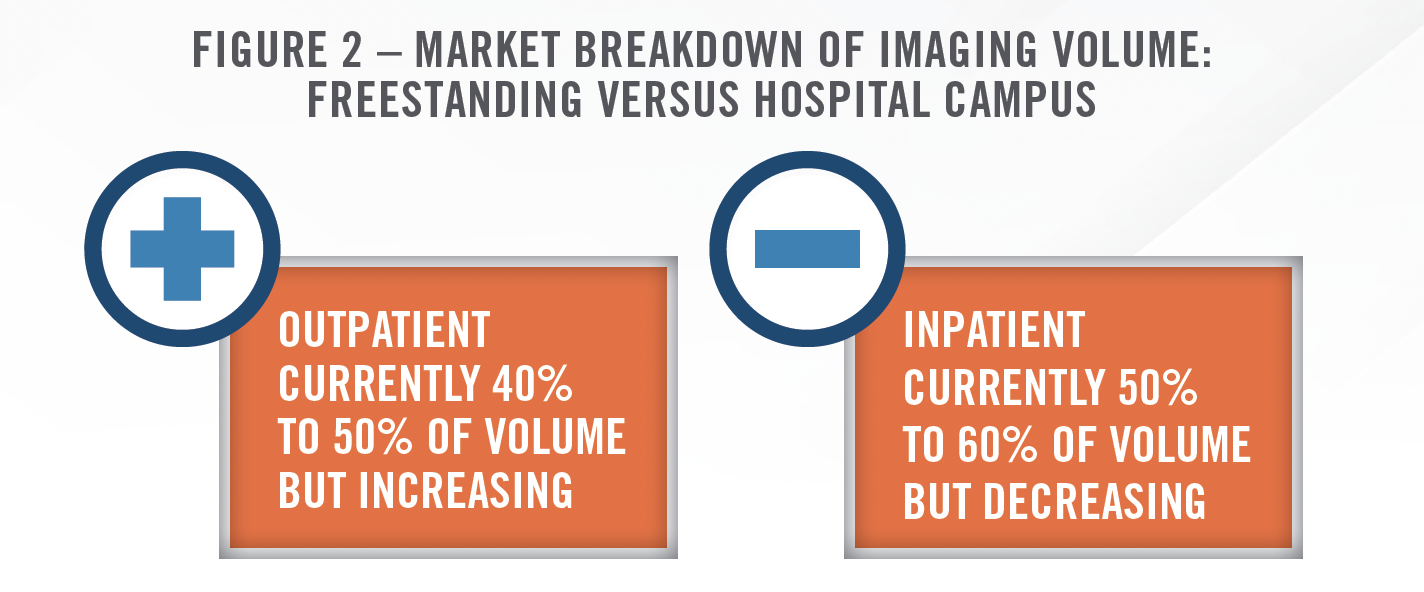 FIGURE 2 – MARKET BREAKDOWN OF IMAGING VOLUME: FREESTANDING VERSUS HOSPITAL CAMPUS

OUTPATIENT CURRENTLY 40% TO 50% OF VOLUME BUT INCREASING

INPATIENT CURRENTLY 50% TO 60% OF VOLUME BUT DECREASING